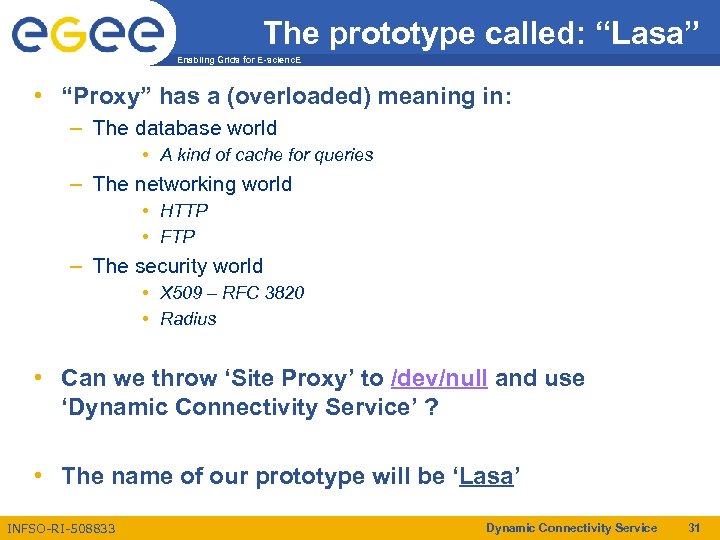 eGee
Enabling Grids for E-sciencE

The prototype called: “Lasa”

• “Proxy” has a (overloaded) meaning in:
– The database world
• A kind of cache for queries
– The networking world
• HTTP
• FTP
– The security world
• X509 – RFC 3820
• Radius

• Can we throw ‘Site Proxy’ to /dev/null and use ‘Dynamic Connectivity Service’ ?

• The name of our prototype will be ‘Lasa’

INFSO-RI-508833
Dynamic Connectivity Service
31